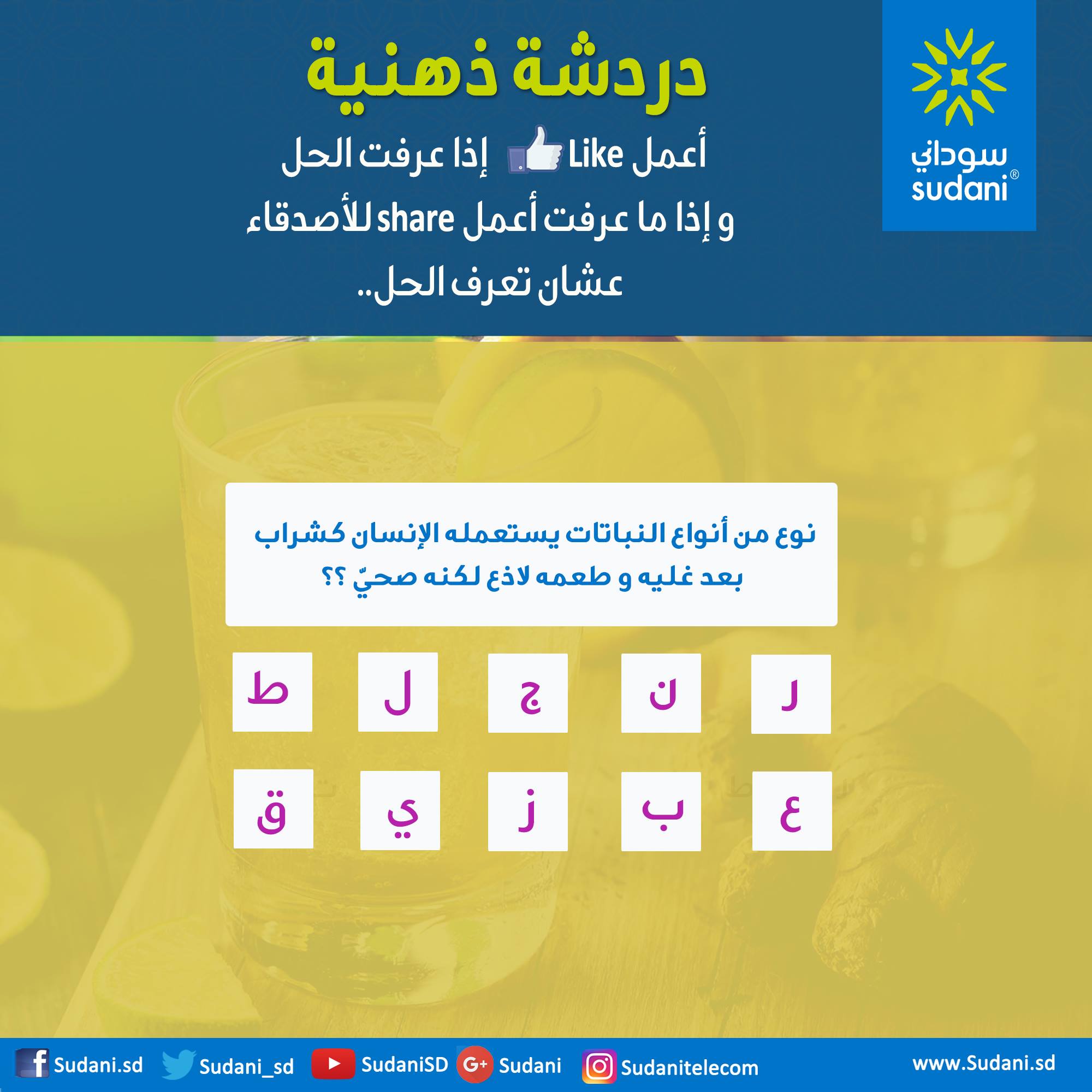 سوداني
sudani®

دردشة ذهنية

أعمل Like إذا عرفت الحل
و إذا ما عرفت أعمل share للأصدقاء
عشان تعرف الحل..

نوع من أنواع النباتات يستعمله الإنسان كشراب بعد غليه و طعمه لاذع لكنه صحيّ ؟؟

ر ن ج ل ط

ع ب ز ي ق

Sudani.sd Sudani_sd SudaniSD G+ Sudani Sudanitelecom www.Sudani.sd